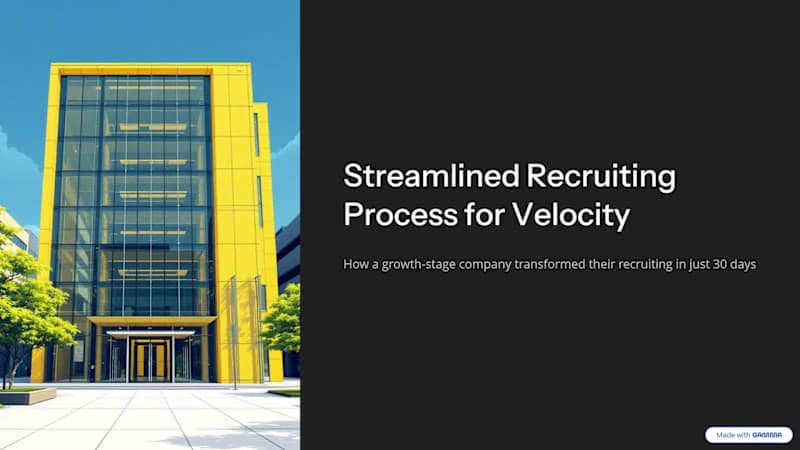 Streamlined Recruiting Process for Velocity

How a growth-stage company transformed their recruiting in just 30 days

Made with GAMMA